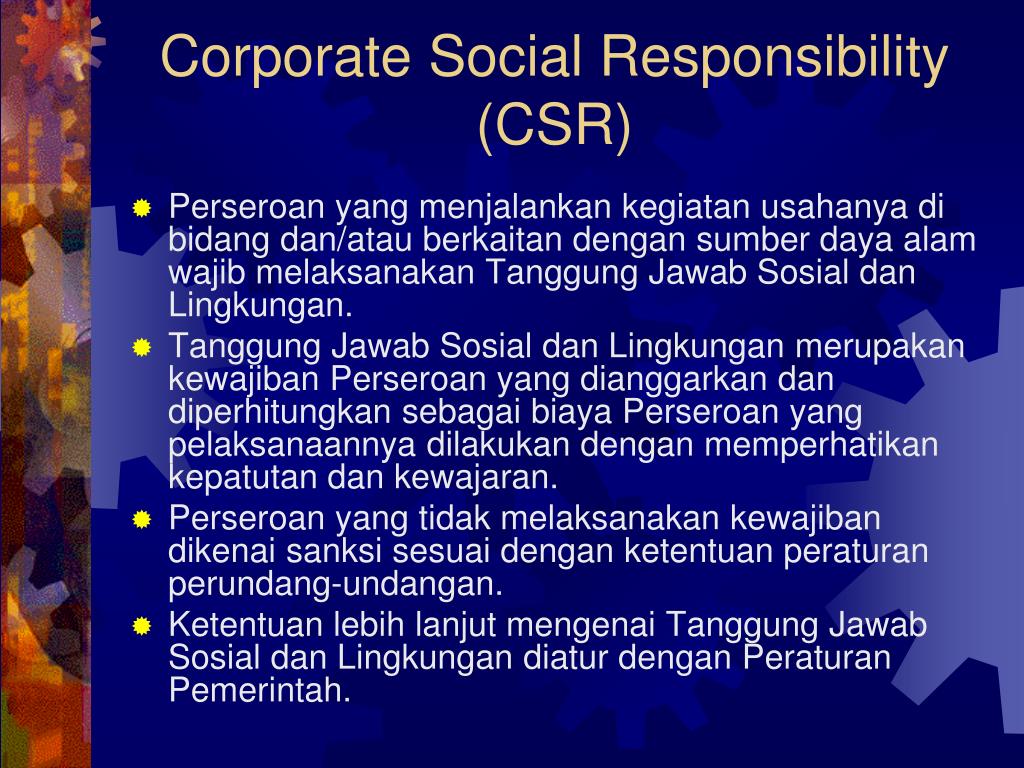 Corporate Social Responsibility (CSR)

• Perseroan yang menjalankan kegiatan usahanya di bidang dan/atau berkaitan dengan sumber daya alam wajib melaksanakan Tanggung Jawab Sosial dan Lingkungan.
• Tanggung Jawab Sosial dan Lingkungan merupakan kewajiban Perseroan yang dianggarkan dan diperhitungkan sebagai biaya Perseroan yang pelaksanaannya dilakukan dengan memperhatikan kepatutan dan kewajaran.
• Perseroan yang tidak melaksanakan kewajiban dikenai sanksi sesuai dengan ketentuan peraturan perundang-undangan.
• Ketentuan lebih lanjut mengenai Tanggung Jawab Sosial dan Lingkungan diatur dengan Peraturan Pemerintah.